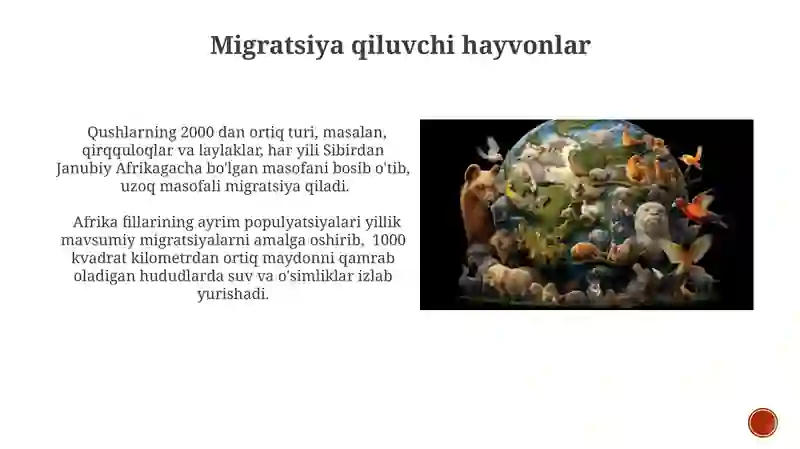 Migratsiya qiluvchi hayvonlar

Qushlarning 2000 dan ortiq turi, masalan, qirqquloqlar va laylaklar, har yili Sibirdan Janubiy Afrikagacha bo'lgan masofani bosib o'tib, uzoq masofali migratsiya qiladi.

Afrika fillarining ayrim populyatsiyalari yillik mavsumiy migratsiyalarni amalga oshirib, 1000 kvadrat kilometrdan ortiq maydonni qamrab oladigan hududlarda suv va o'simliklar izlab yurishadi.